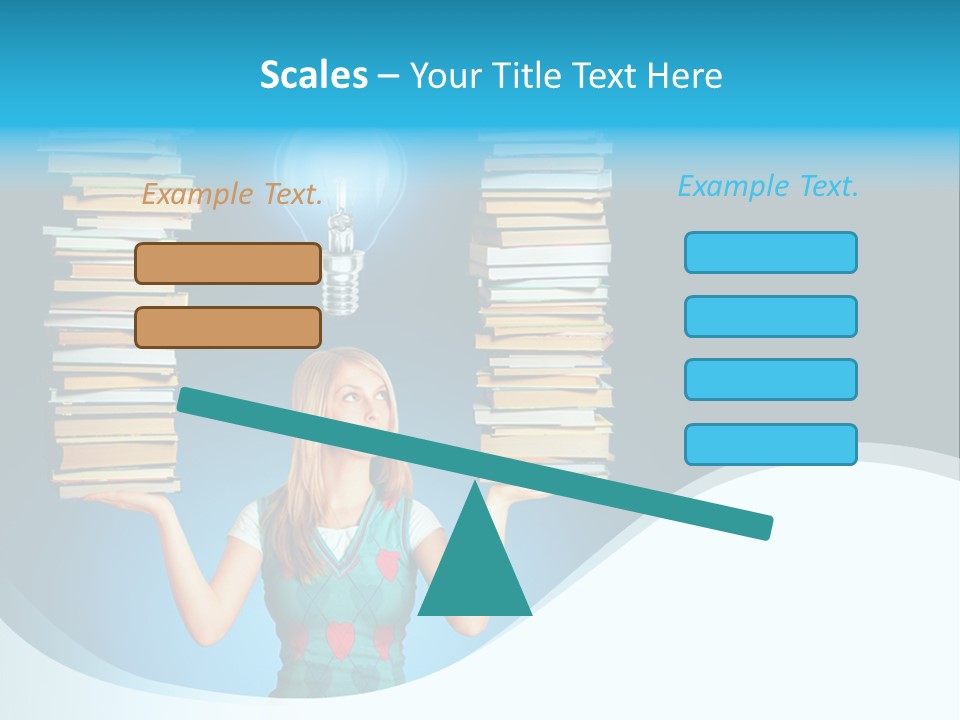 Scales – Your Title Text Here

Example Text.

Example Text.